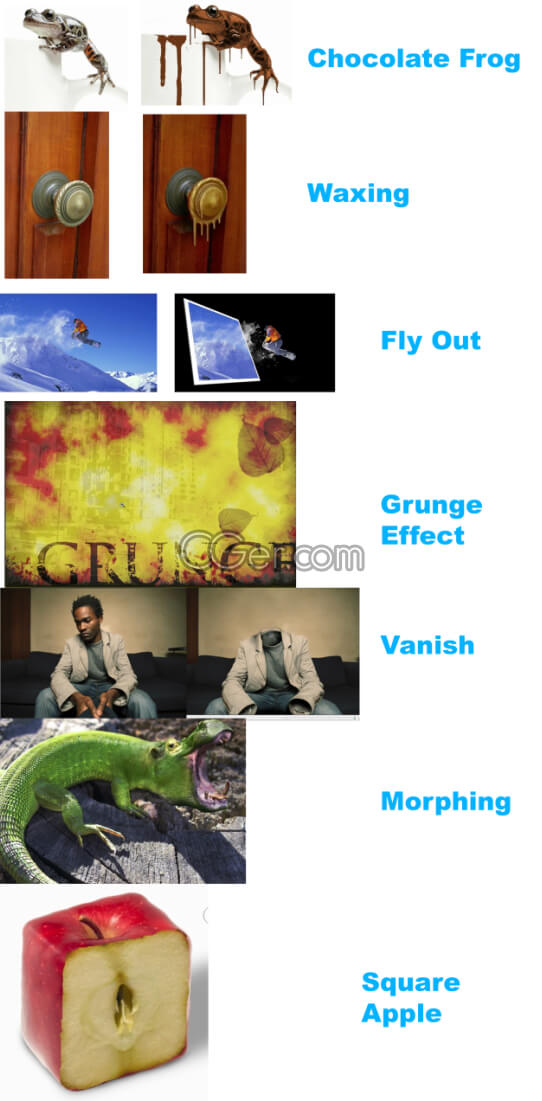 Chocolate Frog

Waxing

Fly Out

GRUNGE

CGer.com

Grunge Effect

Vanish

Morphing

Square Apple